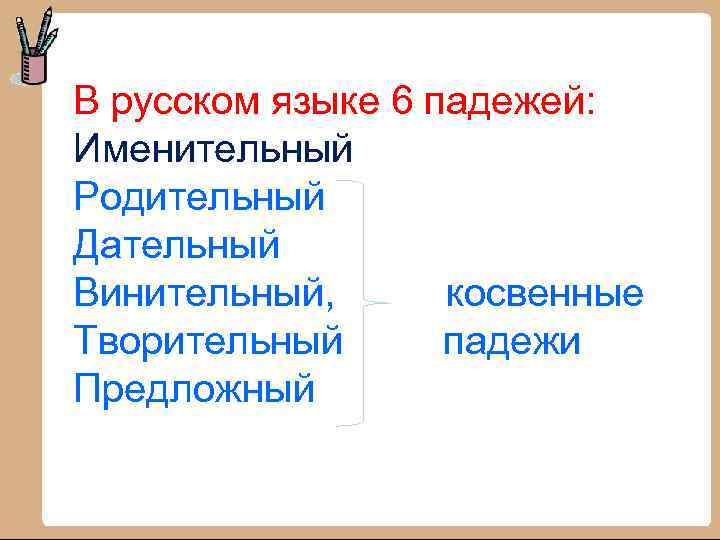 В русском языке 6 падежей:
Именительный
Родительный
Дательный
Винительный,
Творительный
Предложный

косвенные падежи